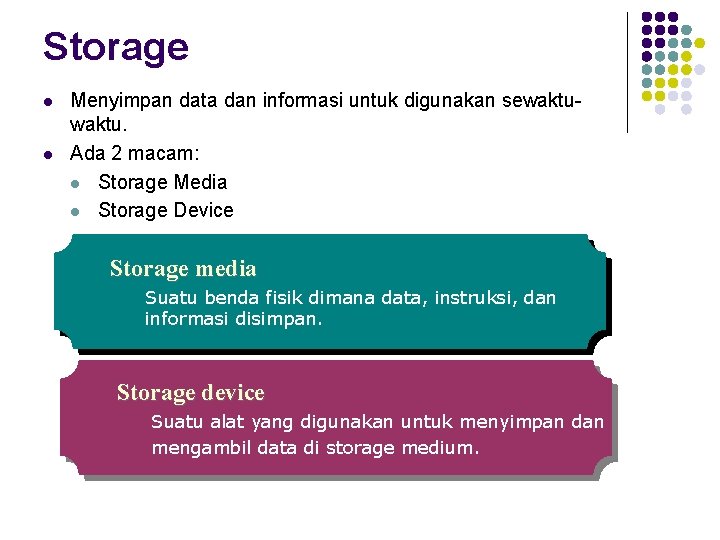 Storage

- Menyimpan data dan informasi untuk digunakan sewaktu-waktu.
- Ada 2 macam:
  - Storage Media
  - Storage Device

Storage media
Suatu benda fisik dimana data, instruksi, dan informasi disimpan.

Storage device
Suatu alat yang digunakan untuk menyimpan dan mengambil data di storage medium.